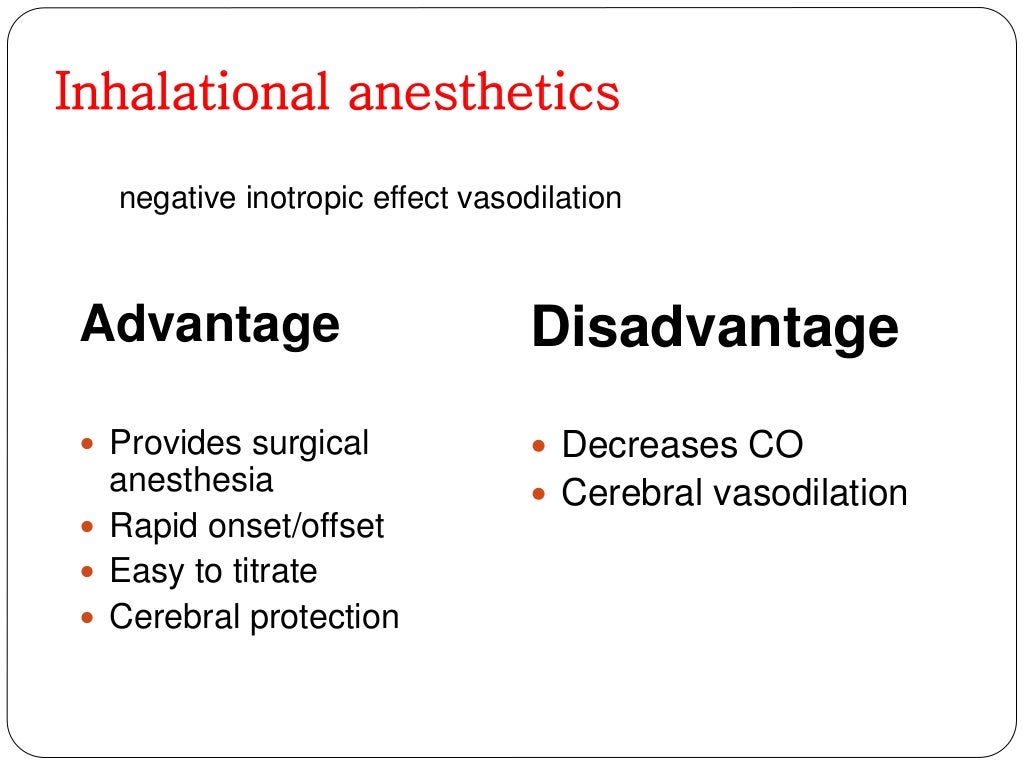 Inhalational anesthetics

negative inotropic effect vasodilation

Advantage

- Provides surgical anesthesia
- Rapid onset/offset
- Easy to titrate
- Cerebral protection

Disadvantage

- Decreases CO
- Cerebral vasodilation